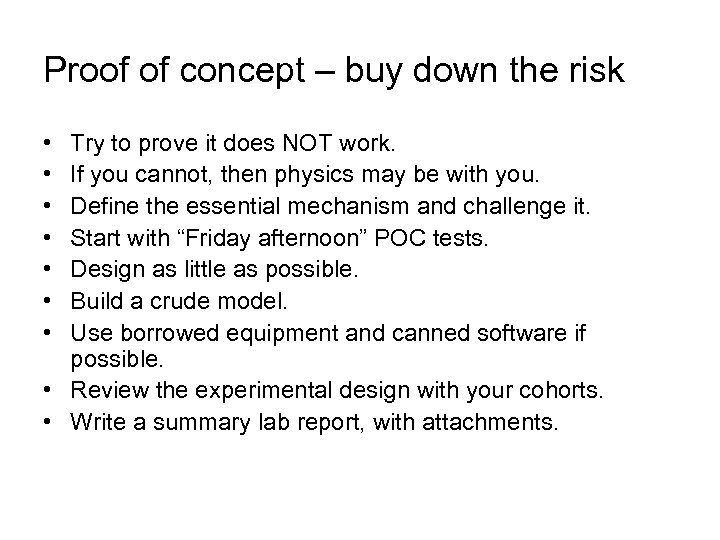 Proof of concept – buy down the risk

• Try to prove it does NOT work.
• If you cannot, then physics may be with you.
• Define the essential mechanism and challenge it.
• Start with “Friday afternoon” POC tests.
• Design as little as possible.
• Build a crude model.
• Use borrowed equipment and canned software if possible.
• Review the experimental design with your cohorts.
• Write a summary lab report, with attachments.